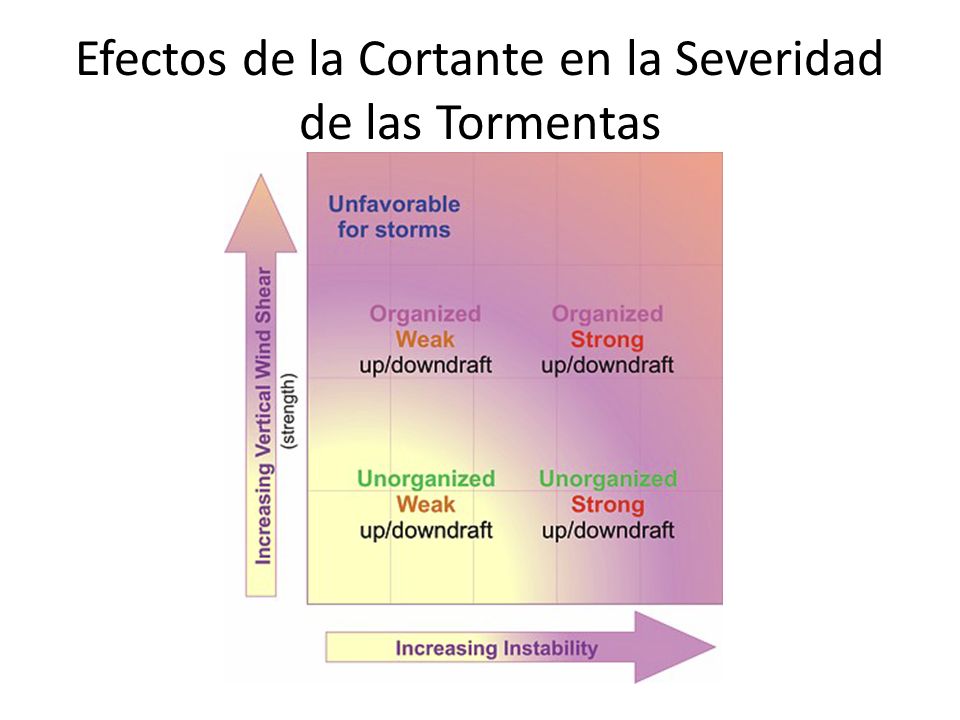 Efectos de la Cortante en la Severidad de las Tormentas

Increasing Vertical Wind Shear
(strength)

Unfavorable for storms

Organized
Weak
up/downdraft

Organized
Strong
up/downdraft

Unorganized
Weak
up/downdraft

Unorganized
Strong
up/downdraft

Increasing Instability